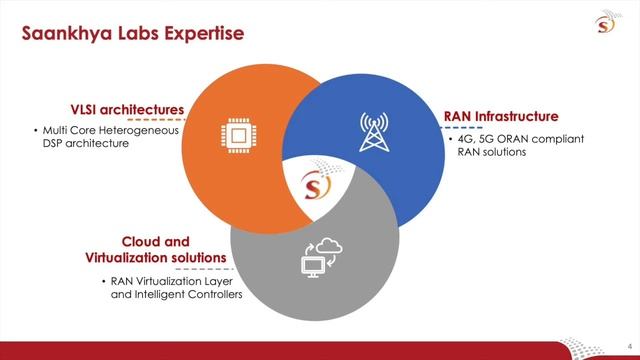 Saankhya Labs Expertise

VLSI architectures

• Multi Core Heterogeneous DSP architecture

RAN Infrastructure

• 4G, 5G ORAN compliant RAN solutions

Cloud and Virtualization solutions

• RAN Virtualization Layer and Intelligent Controllers

4